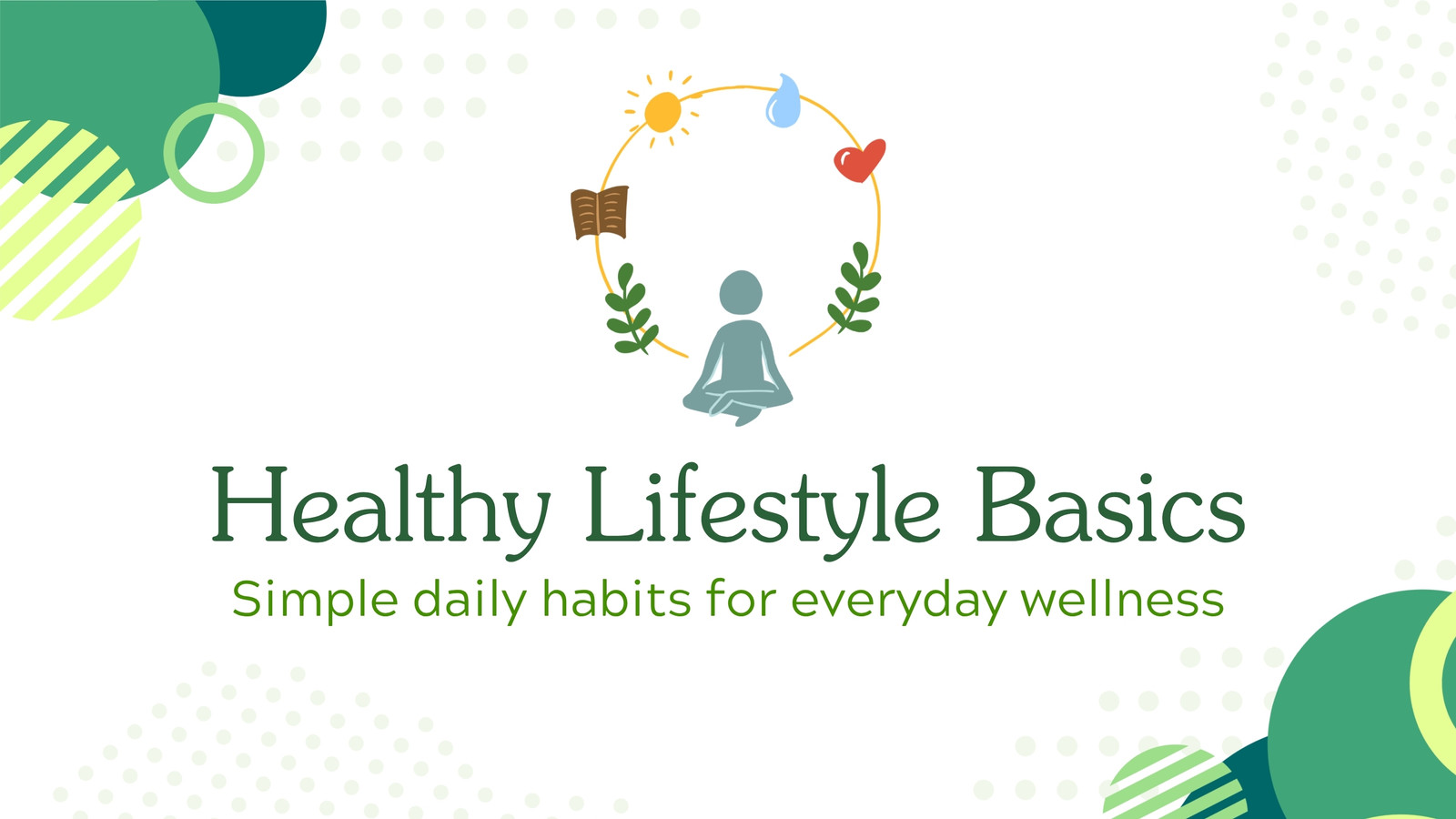 Healthy Lifestyle Basics

Simple daily habits for everyday wellness